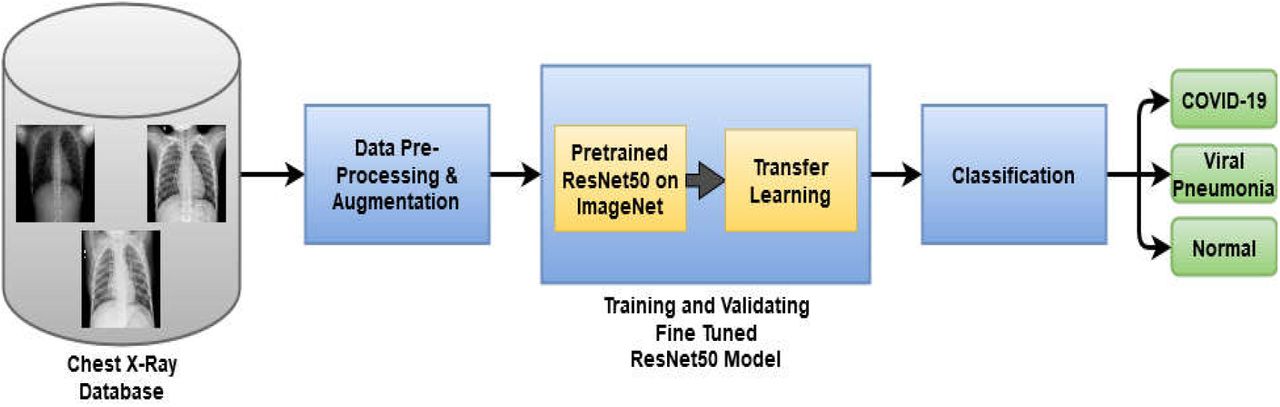 Chest X-Ray Database

Data Pre-Processing & Augmentation

Pretrained ResNet50 on ImageNet

Transfer Learning

Training and Validating Fine Tuned ResNet50 Model

Classification

COVID-19

Viral Pneumonia

Normal